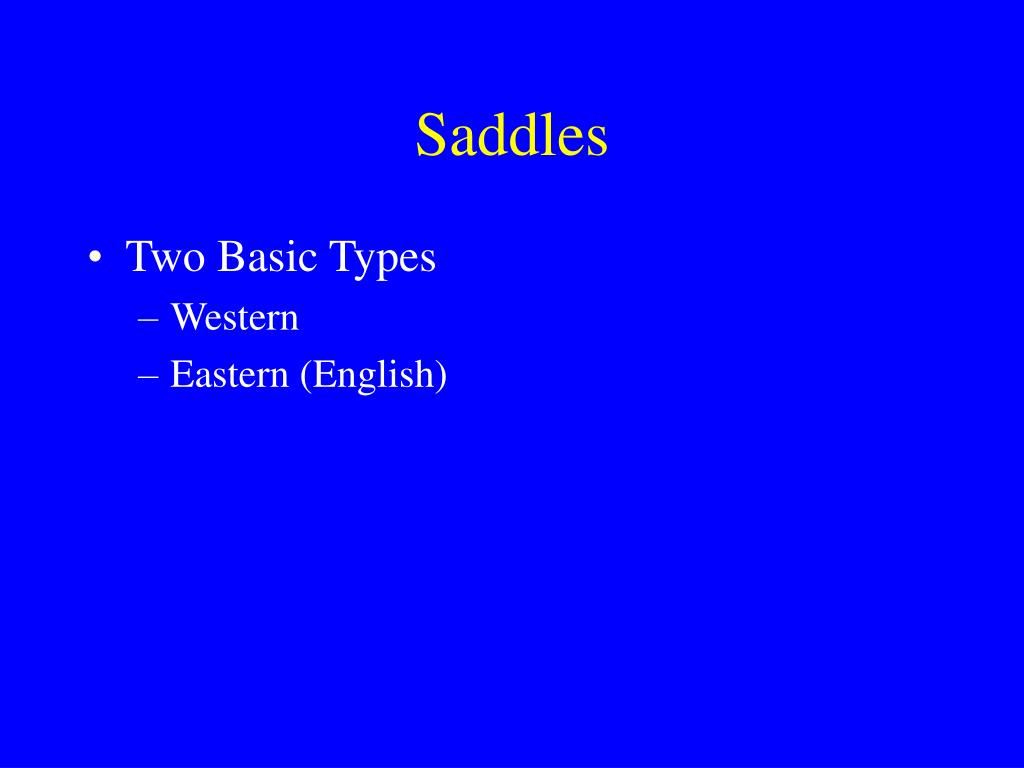 Saddles

• Two Basic Types
– Western
– Eastern (English)